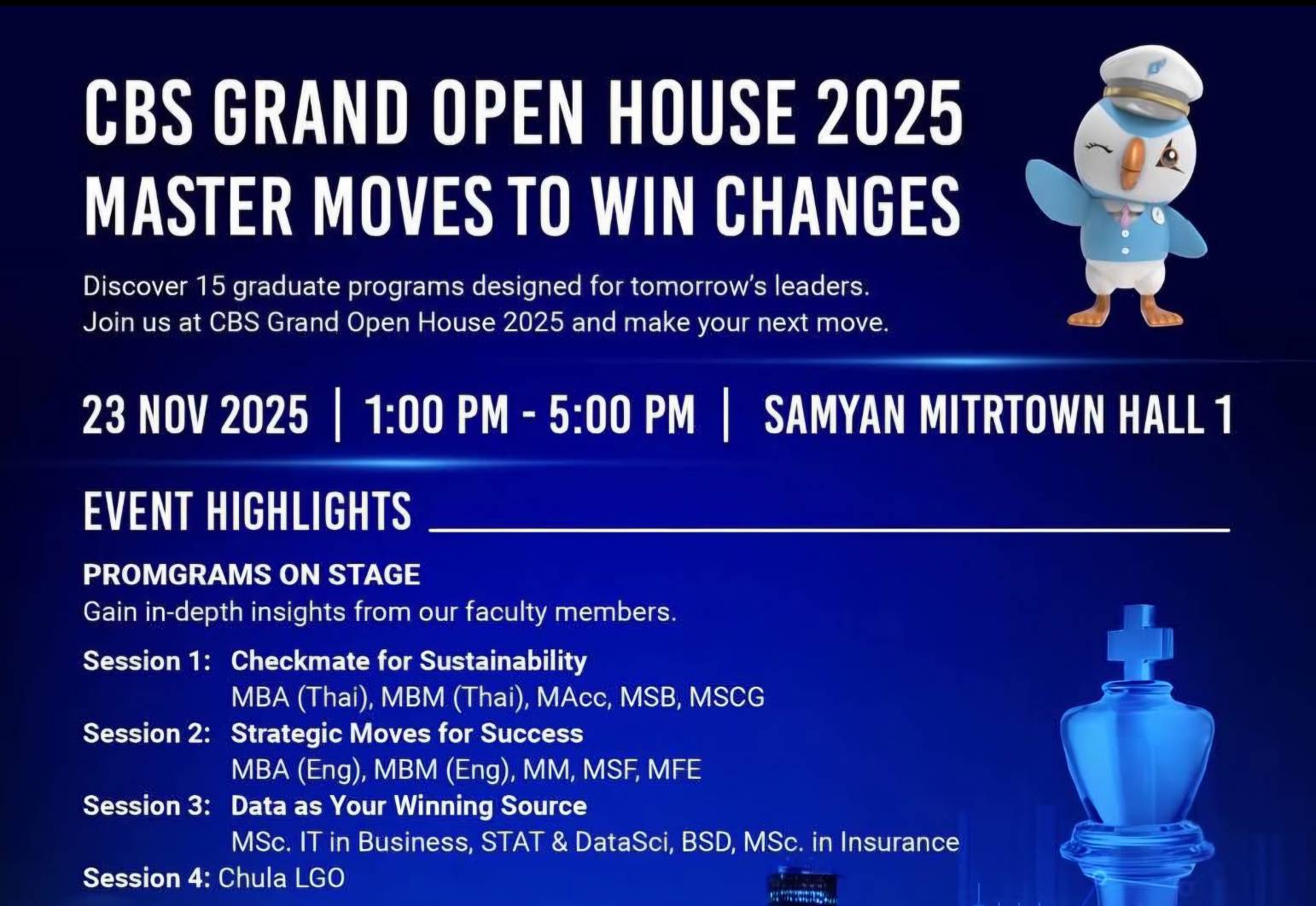 CBS GRAND OPEN HOUSE 2025
MASTER MOVES TO WIN CHANGES

Discover 15 graduate programs designed for tomorrow's leaders. Join us at CBS Grand Open House 2025 and make your next move.

23 NOV 2025 | 1:00 PM - 5:00 PM | SAMYAN MITRTOWN HALL 1

EVENT HIGHLIGHTS

PROMGRAMS ON STAGE
Gain in-depth insights from our faculty members.

Session 1: Checkmate for Sustainability
MBA (Thai), MBM (Thai), MAcc, MSB, MSCG
Session 2: Strategic Moves for Success
MBA (Eng), MBM (Eng), MM, MSF, MFE
Session 3: Data as Your Winning Source
MSc. IT in Business, STAT & DataSci, BSD, MSc. in Insurance
Session 4: Chula LGO